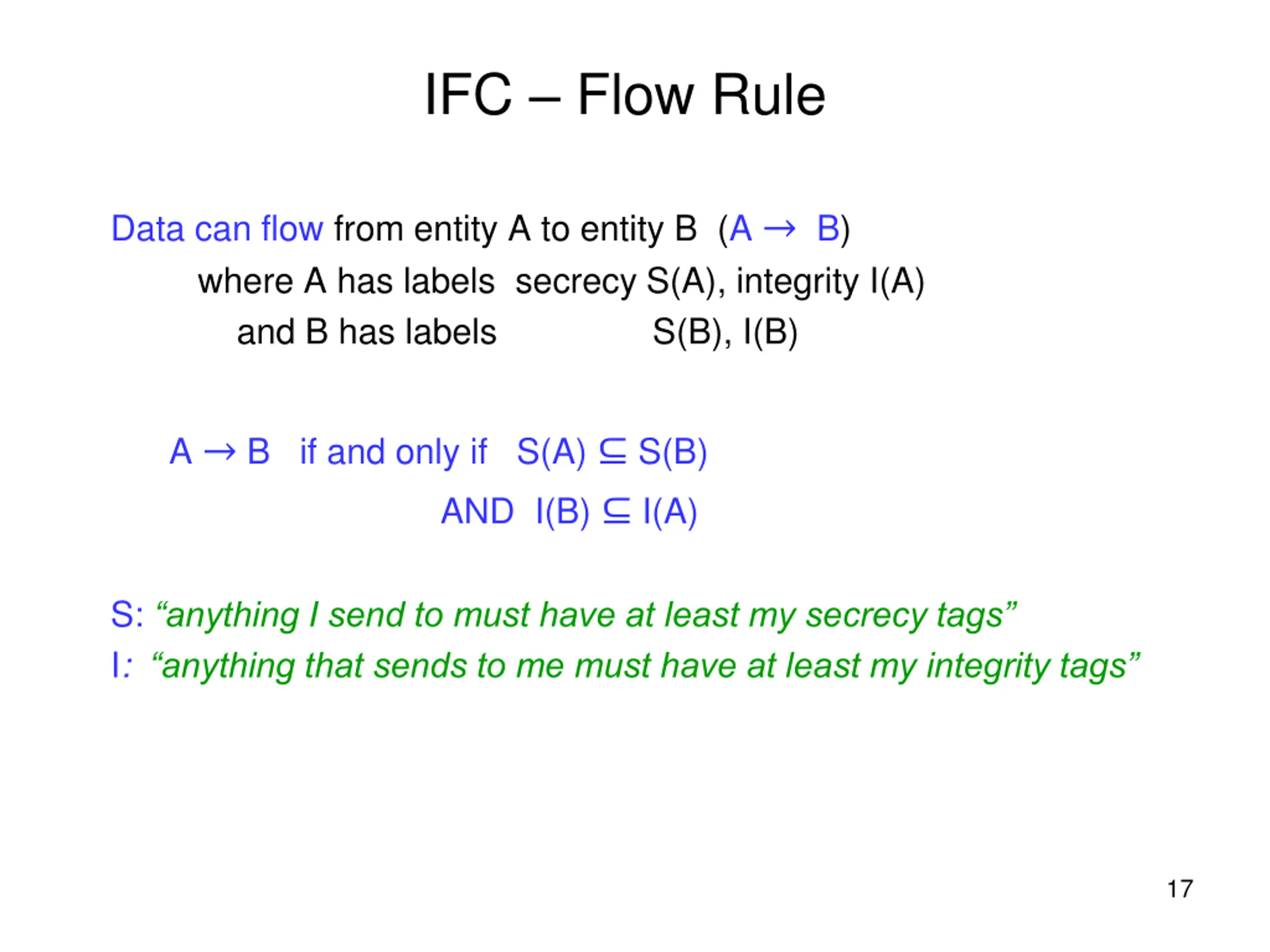 IFC – Flow Rule

Data can flow from entity A to entity B ($A \rightarrow B$)
where A has labels secrecy S(A), integrity I(A)
and B has labels S(B), I(B)

$A \rightarrow B$ if and only if $S(A) \subseteq S(B)$
AND $I(B) \subseteq I(A)$

S: “anything I send to must have at least my secrecy tags”
I: “anything that sends to me must have at least my integrity tags”

17